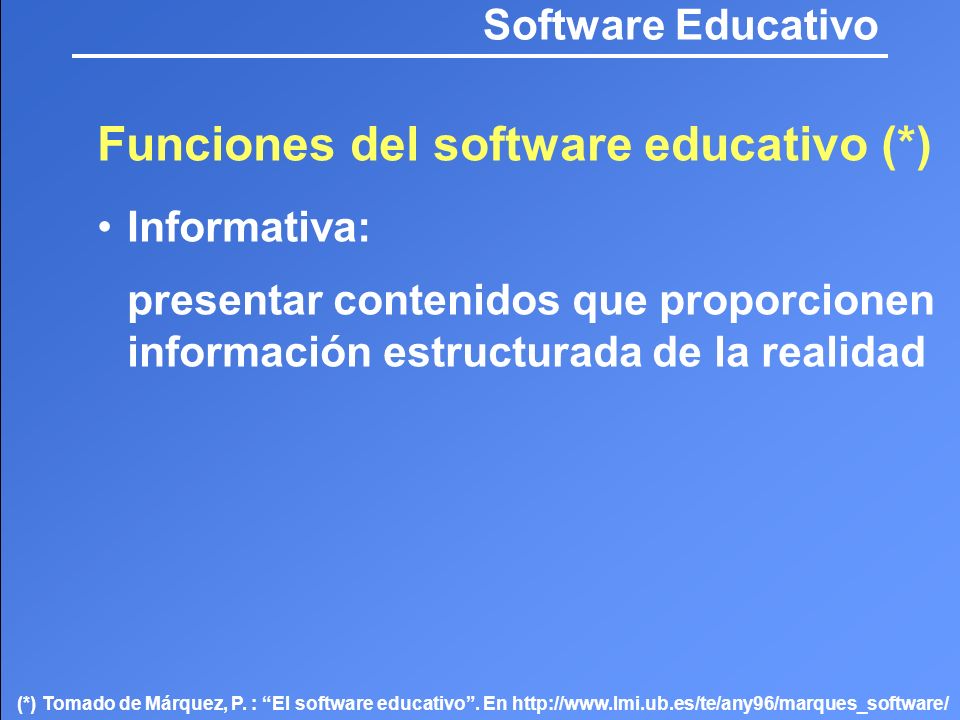 Software Educativo

Funciones del software educativo (*)

• Informativa:

presentar contenidos que proporcionen información estructurada de la realidad

(*) Tomado de Márquez, P. : “El software educativo”. En http://www.lmi.ub.es/te/any96/marques_software/